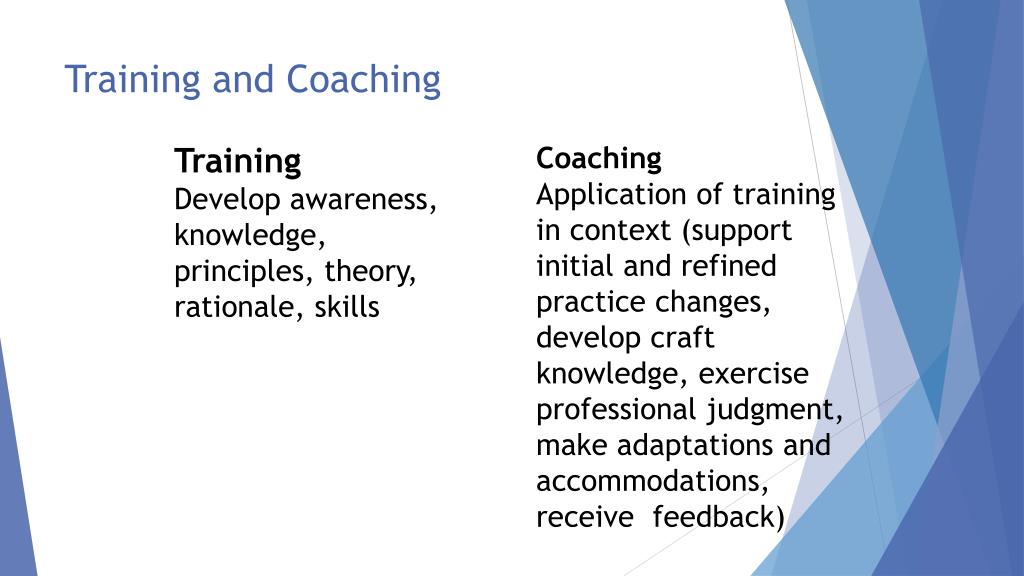 Training and Coaching

Training
Develop awareness, knowledge, principles, theory, rationale, skills

Coaching
Application of training in context (support initial and refined practice changes, develop craft knowledge, exercise professional judgment, make adaptations and accommodations, receive feedback)